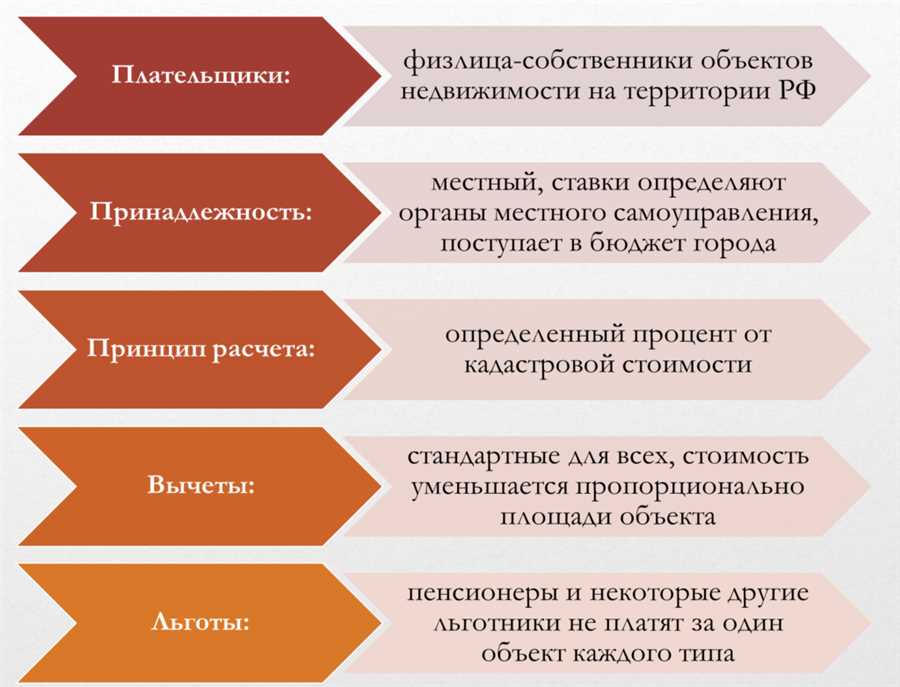 Плательщики:

физлица-собственники объектов недвижимости на территории РФ

Принадлежность:

местный, ставки определяют органы местного самоуправления, поступает в бюджет города

Принцип расчета:

определенный процент от кадастровой стоимости

Вычеты:

стандартные для всех, стоимость уменьшается пропорционально площади объекта

Льготы:

пенсионеры и некоторые другие льготники не платят за один объект каждого типа